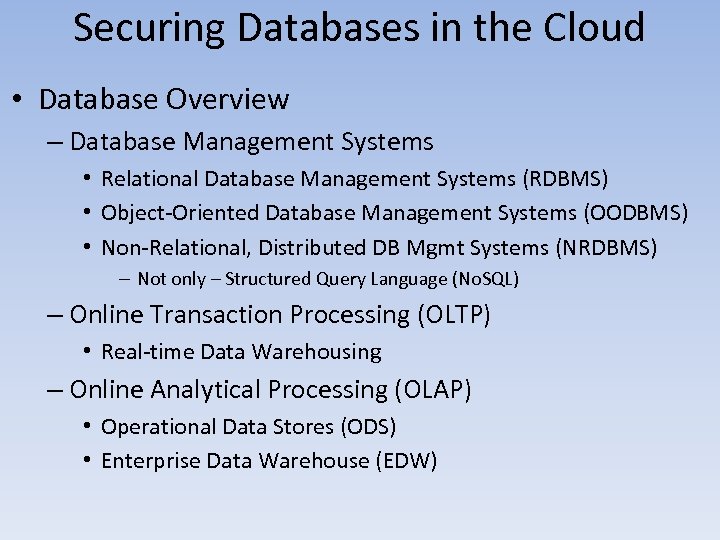 Securing Databases in the Cloud

• Database Overview
– Database Management Systems
• Relational Database Management Systems (RDBMS)
• Object-Oriented Database Management Systems (OODBMS)
• Non-Relational, Distributed DB Mgmt Systems (NRDBMS)
– Not only – Structured Query Language (NoSQL)
– Online Transaction Processing (OLTP)
• Real-time Data Warehousing
– Online Analytical Processing (OLAP)
• Operational Data Stores (ODS)
• Enterprise Data Warehouse (EDW)